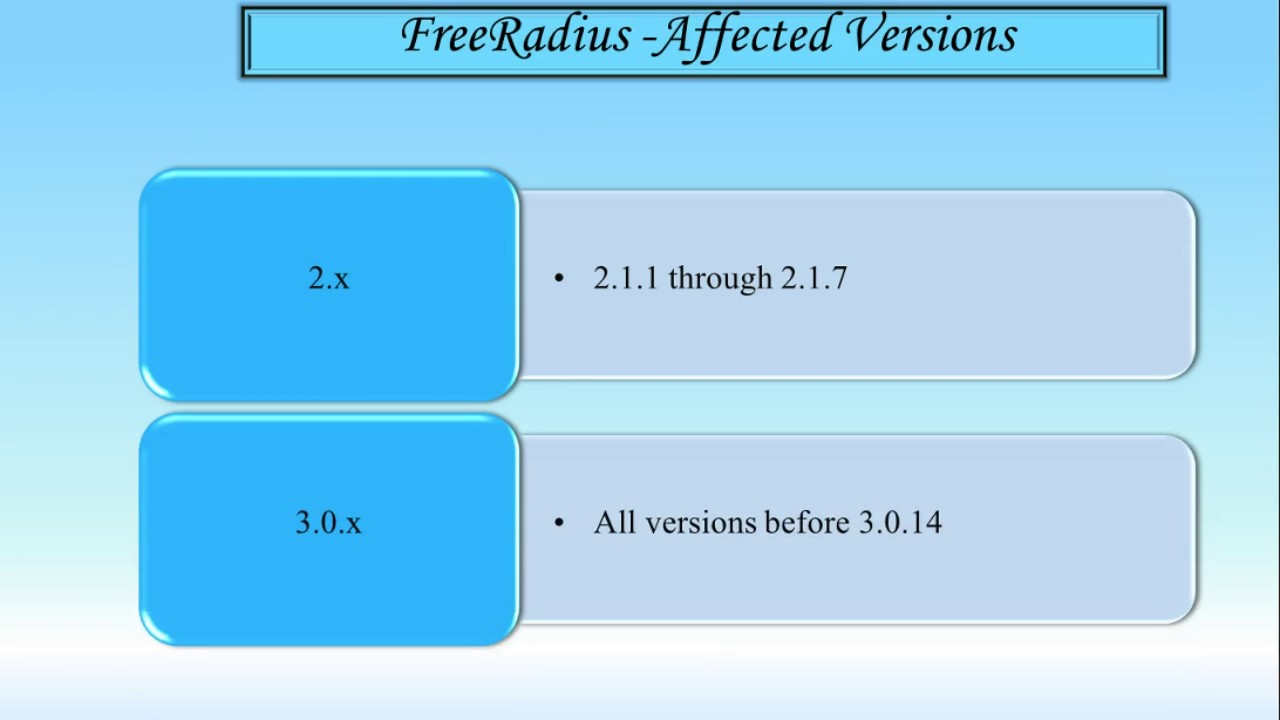 FreeRadius -Affected Versions

2.x

• 2.1.1 through 2.1.7

3.0.x

• All versions before 3.0.14